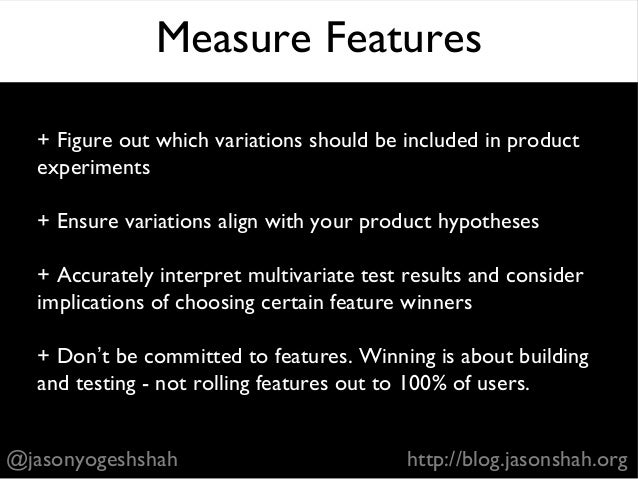 Measure Features

+ Figure out which variations should be included in product experiments

+ Ensure variations align with your product hypotheses

+ Accurately interpret multivariate test results and consider implications of choosing certain feature winners

+ Don't be committed to features. Winning is about building and testing - not rolling features out to 100% of users.

@jasonyogeshshah

http://blog.jasonshah.org